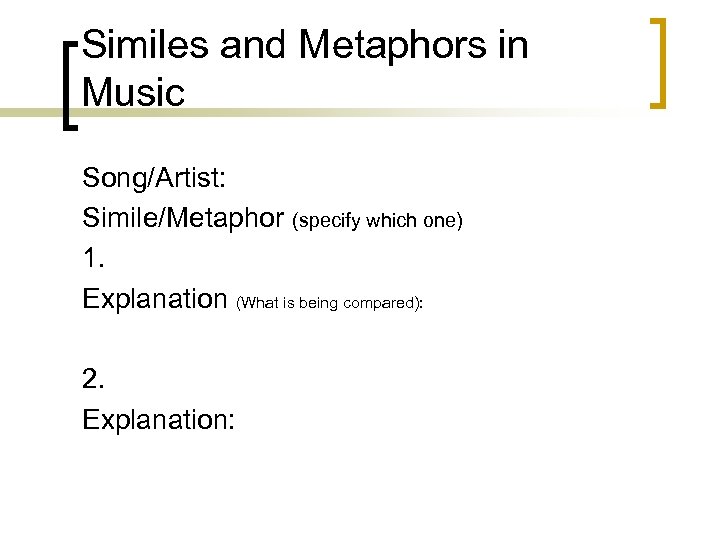 Similes and Metaphors in Music

Song/Artist:
Simile/Metaphor (specify which one)
1.
Explanation (What is being compared):

2.
Explanation: